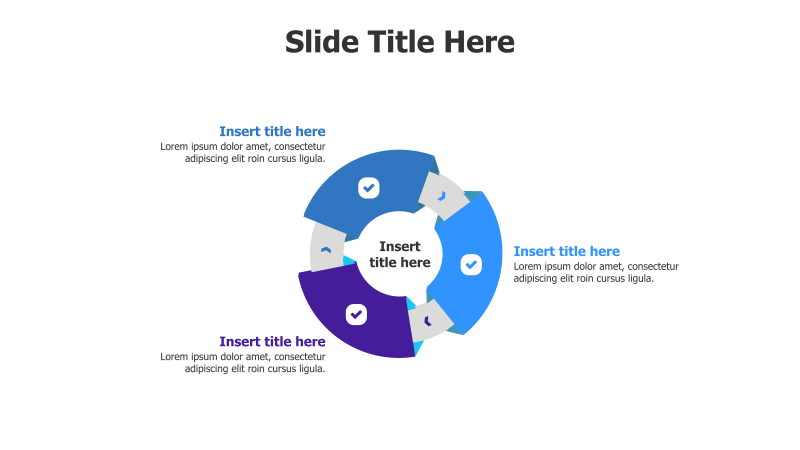 Slide Title Here

Insert title here
Lorem ipsum dolor amet, consectetur adipiscing elit roin cursus ligula.

Insert title here

Insert title here
Lorem ipsum dolor amet, consectetur adipiscing elit roin cursus ligula.

Insert title here
Lorem ipsum dolor amet, consectetur adipiscing elit roin cursus ligula.